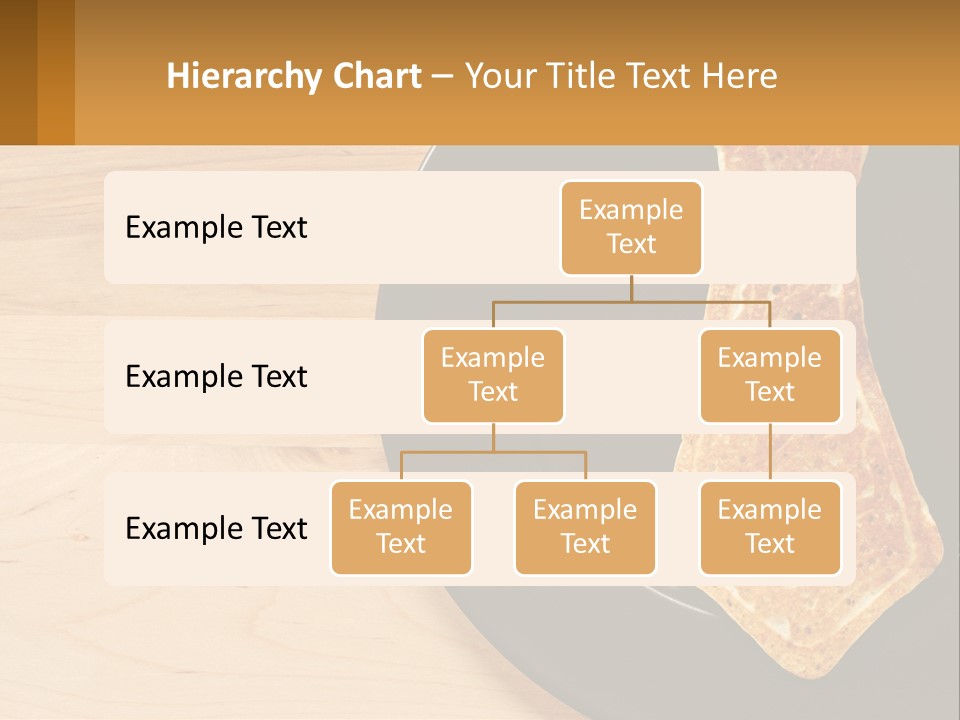 Hierarchy Chart – Your Title Text Here

Example Text

Example Text

Example Text

Example Text

Example Text

Example Text

Example Text

Example Text

Example Text